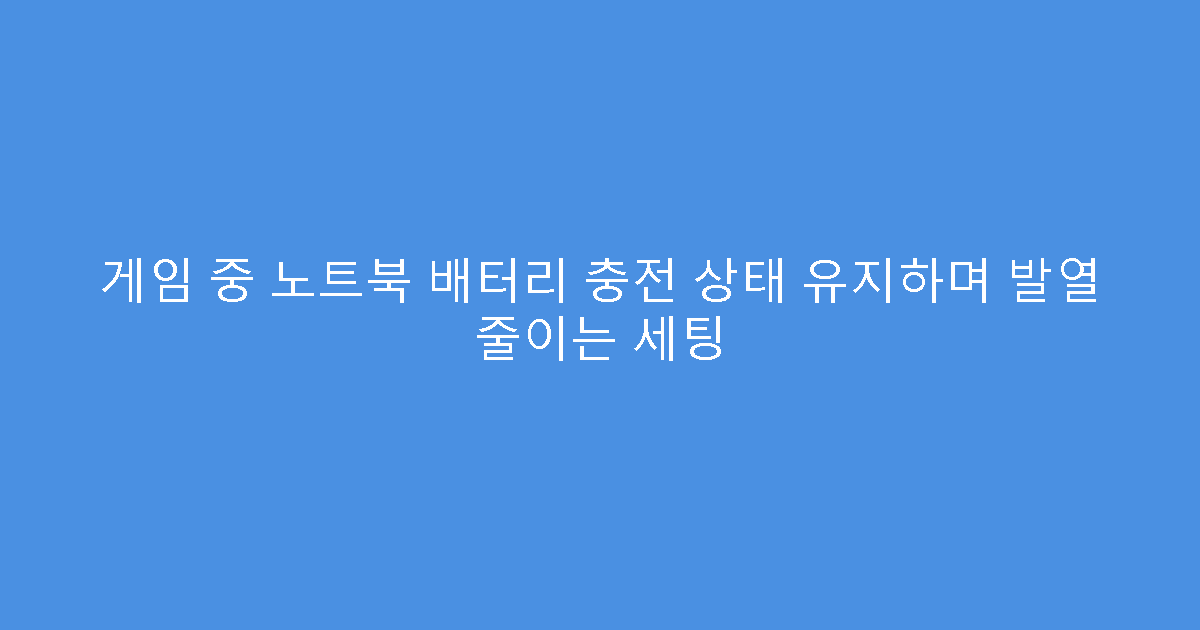 게임 중 노트북 배터리 충전 상태 유지하며 발열 줄이는 세팅